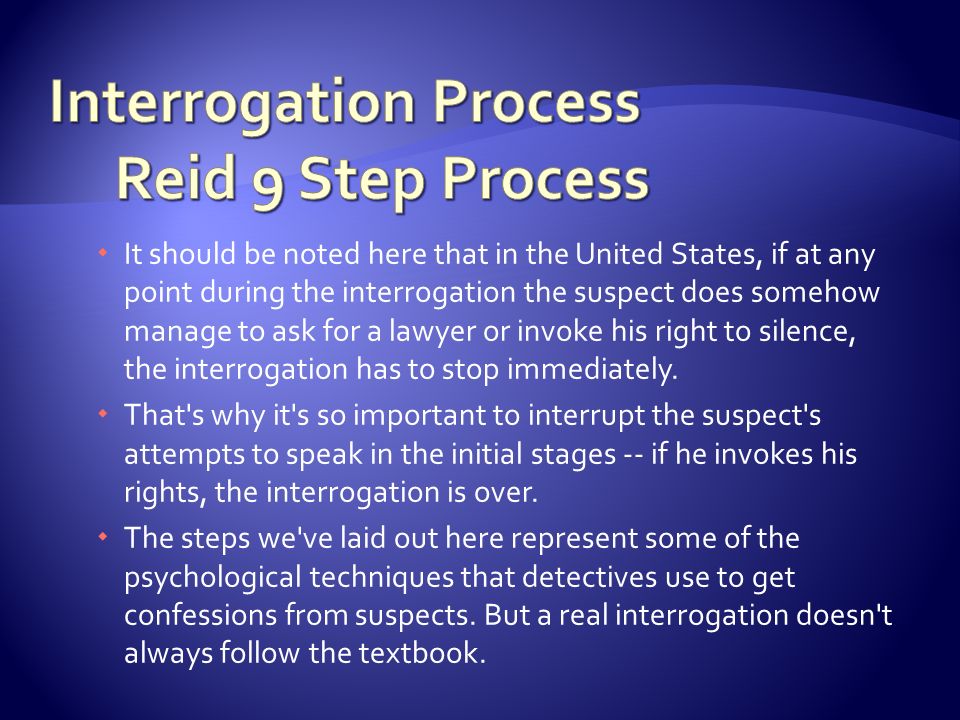 Interrogation Process
Reid 9 Step Process

It should be noted here that in the United States, if at any point during the interrogation the suspect does somehow manage to ask for a lawyer or invoke his right to silence, the interrogation has to stop immediately.

That's why it's so important to interrupt the suspect's attempts to speak in the initial stages -- if he invokes his rights, the interrogation is over.

The steps we've laid out here represent some of the psychological techniques that detectives use to get confessions from suspects. But a real interrogation doesn't always follow the textbook.